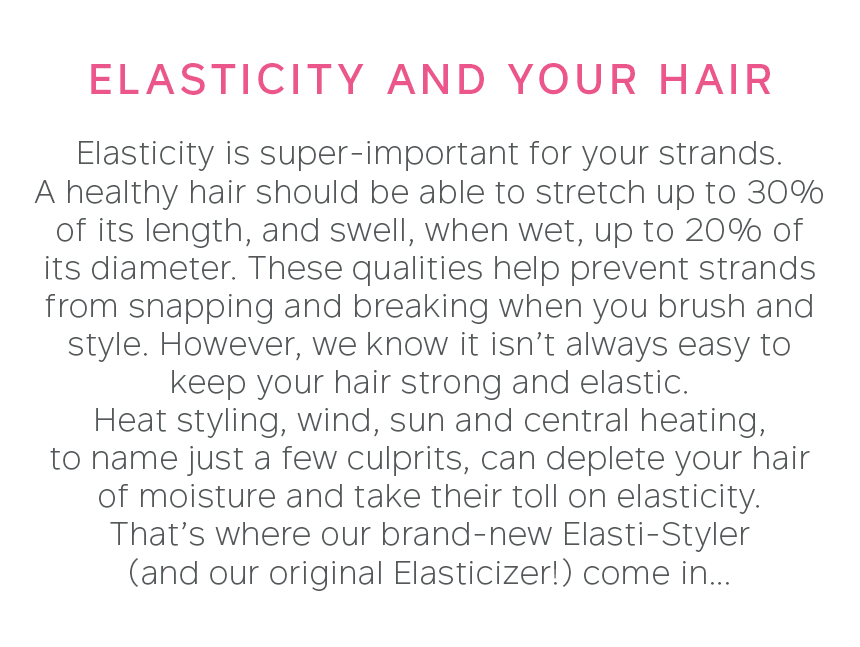 ELASTICITY AND YOUR HAIR

Elasticity is super-important for your strands. A healthy hair should be able to stretch up to 30% of its length, and swell, when wet, up to 20% of its diameter. These qualities help prevent strands from snapping and breaking when you brush and style. However, we know it isn't always easy to keep your hair strong and elastic.
Heat styling, wind, sun and central heating, to name just a few culprits, can deplete your hair of moisture and take their toll on elasticity.
That's where our brand-new Elasti-Styler (and our original Elasticizer!) come in...